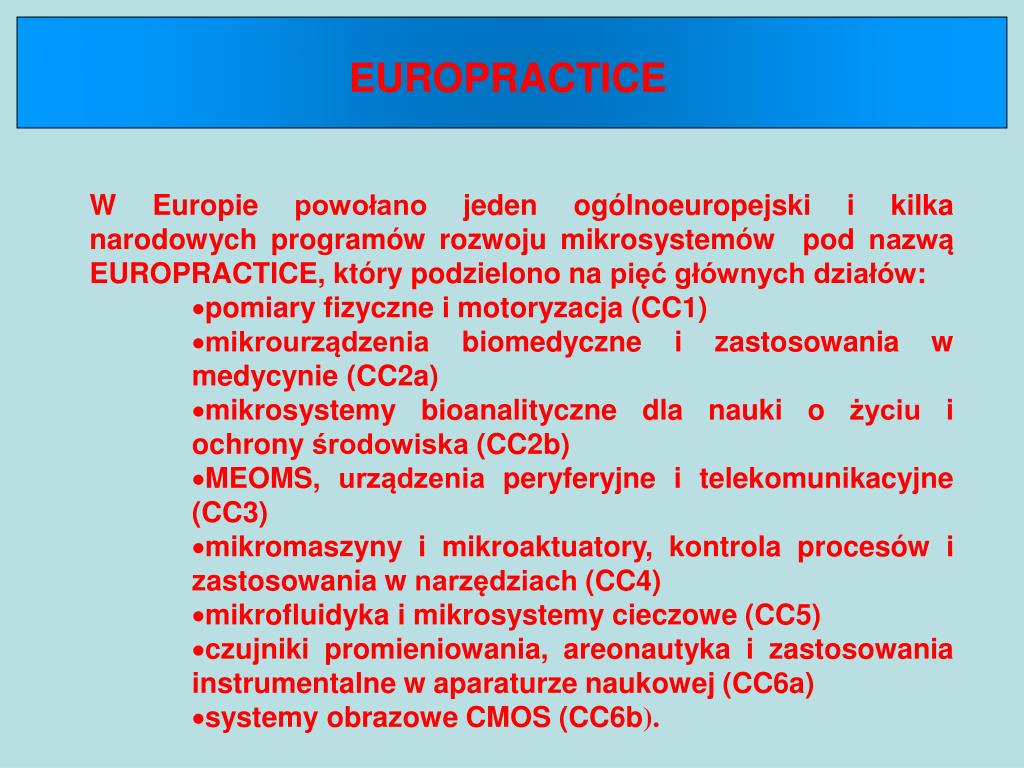 EUROPRACTICE

W Europie powołano jeden ogólnoeuropejski i kilka narodowych programów rozwoju mikrosystemów pod nazwą EUROPRACTICE, który podzielono na pięć głównych działów:

•pomiary fizyczne i motoryzacja (CC1)
•mikrourządzenia biomedyczne i zastosowania w medycynie (CC2a)
•mikrosystemy bioanalityczne dla nauki o życiu i ochrony środowiska (CC2b)
•MEOMS, urządzenia peryferyjne i telekomunikacyjne (CC3)
•mikromaszyny i mikroaktuatory, kontrola procesów i zastosowania w narzędziach (CC4)
•mikrofluidyka i mikrosystemy cieczowe (CC5)
•czujniki promieniowania, areonautyka i zastosowania instrumentalne w aparaturze naukowej (CC6a)
•systemy obrazowe CMOS (CC6b).